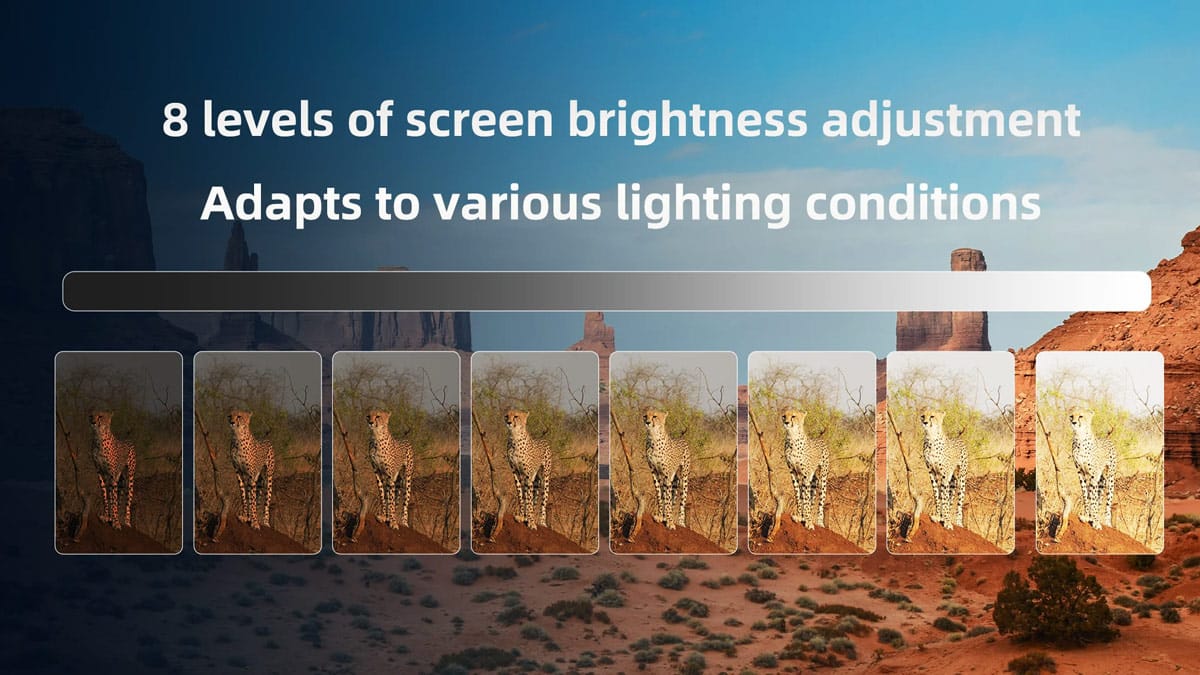 8 levels of screen brightness adjustment

Adapts to various lighting conditions